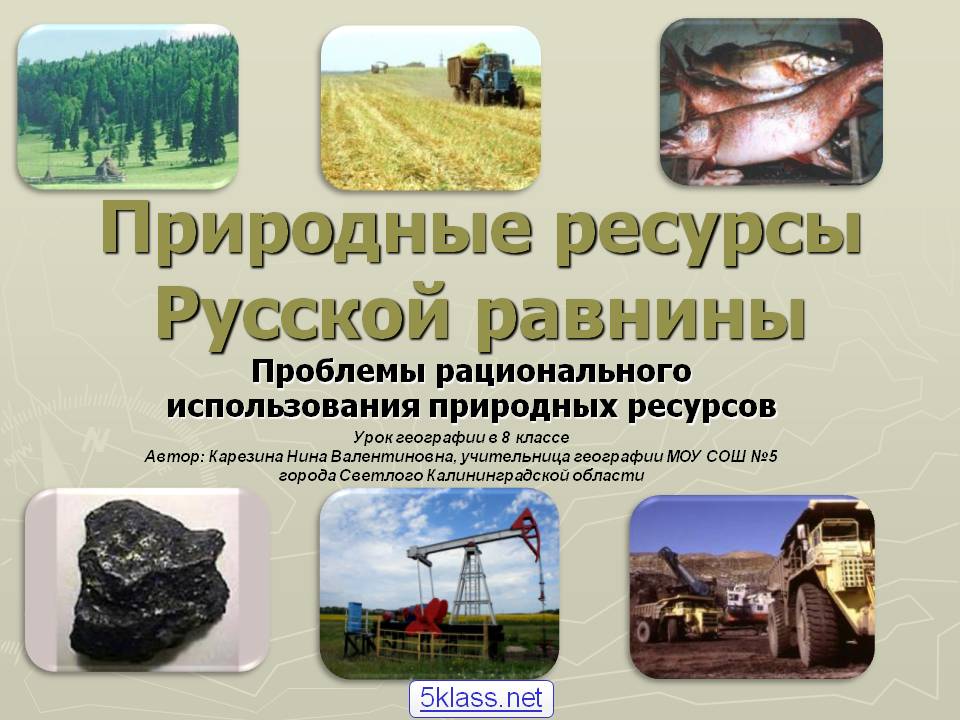 Природные ресурсы Русской равнины

Проблемы рационального использования природных ресурсов

Урок географии в 8 классе
Автор: Карезина Нина Валентиновна, учительница географии МОУ СОШ №5 города Светлого Калининградской области

5klass.net